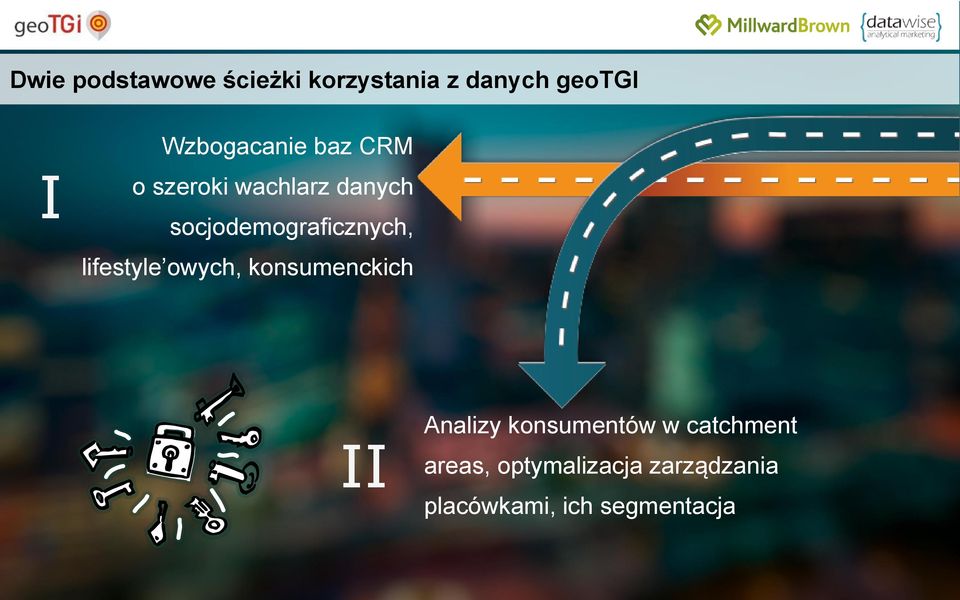 geoTGi

MillwardBrown {datawise analytical marketing}

Dwie podstawowe ścieżki korzystania z danych geoTGI

I

Wzbogacanie baz CRM o szeroki wachlarz danych socjodemograficznych, lifestyle'owych, konsumenckich

II

Analizy konsumentów w catchment areas, optymalizacja zarządzania placówkami, ich segmentacja